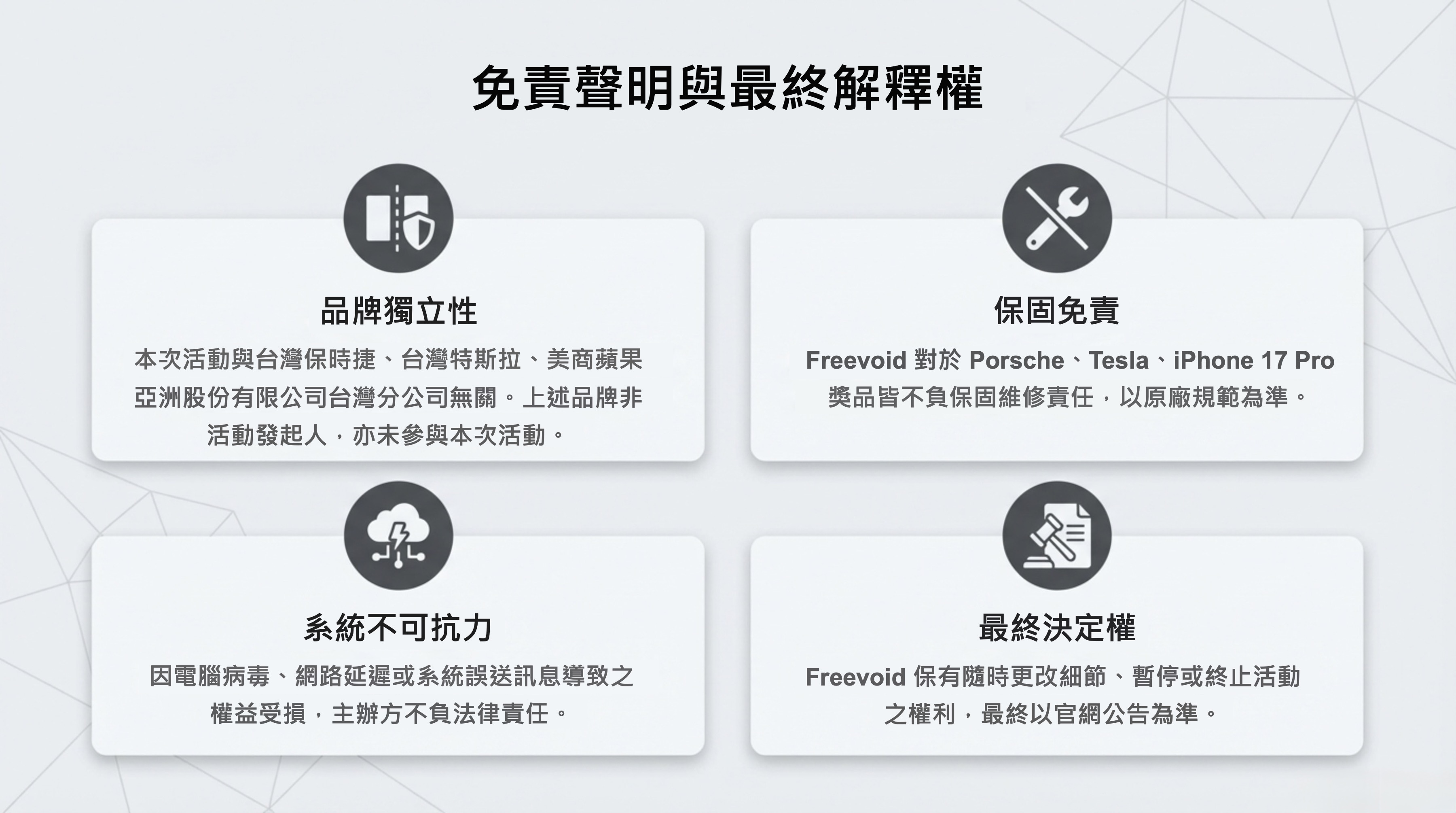 免責聲明與最終解釋權

品牌獨立性

本次活動與台灣保時捷、台灣特斯拉、美商蘋果亞洲股份有限公司台灣分公司無關。上述品牌非活動發起人，亦未參與本次活動。

保固免責

Freevoid 對於 Porsche、Tesla、iPhone 17 Pro 獎品皆不負保固維修責任，以原廠規範為準。

系統不可抗力

因電腦病毒、網路延遲或系統誤送訊息導致之權益受損，主辦方不負法律責任。

最終決定權

Freevoid 保有隨時更改細節、暫停或終止活動之權利，最終以官網公告為準。